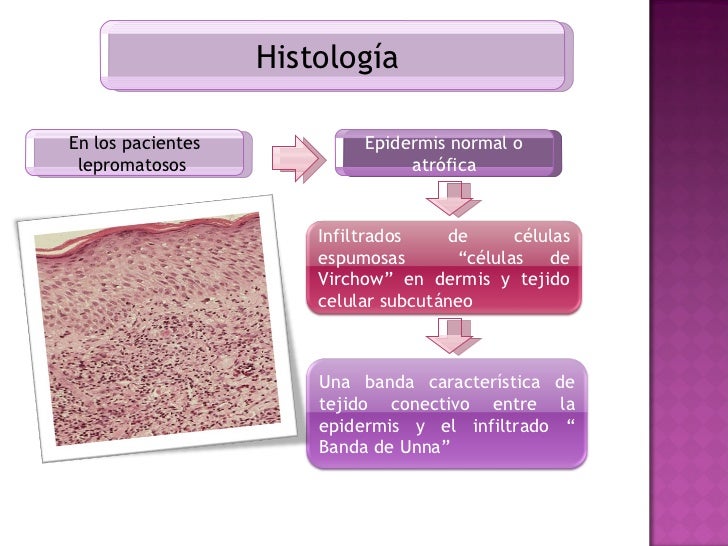 Histología

En los pacientes lepromatosos

Epidermis normal o atrófica

Infiltrados de células espumosas “células de Virchow” en dermis y tejido celular subcutáneo

Una banda característica de tejido conectivo entre la epidermis y el infiltrado “ Banda de Unna”